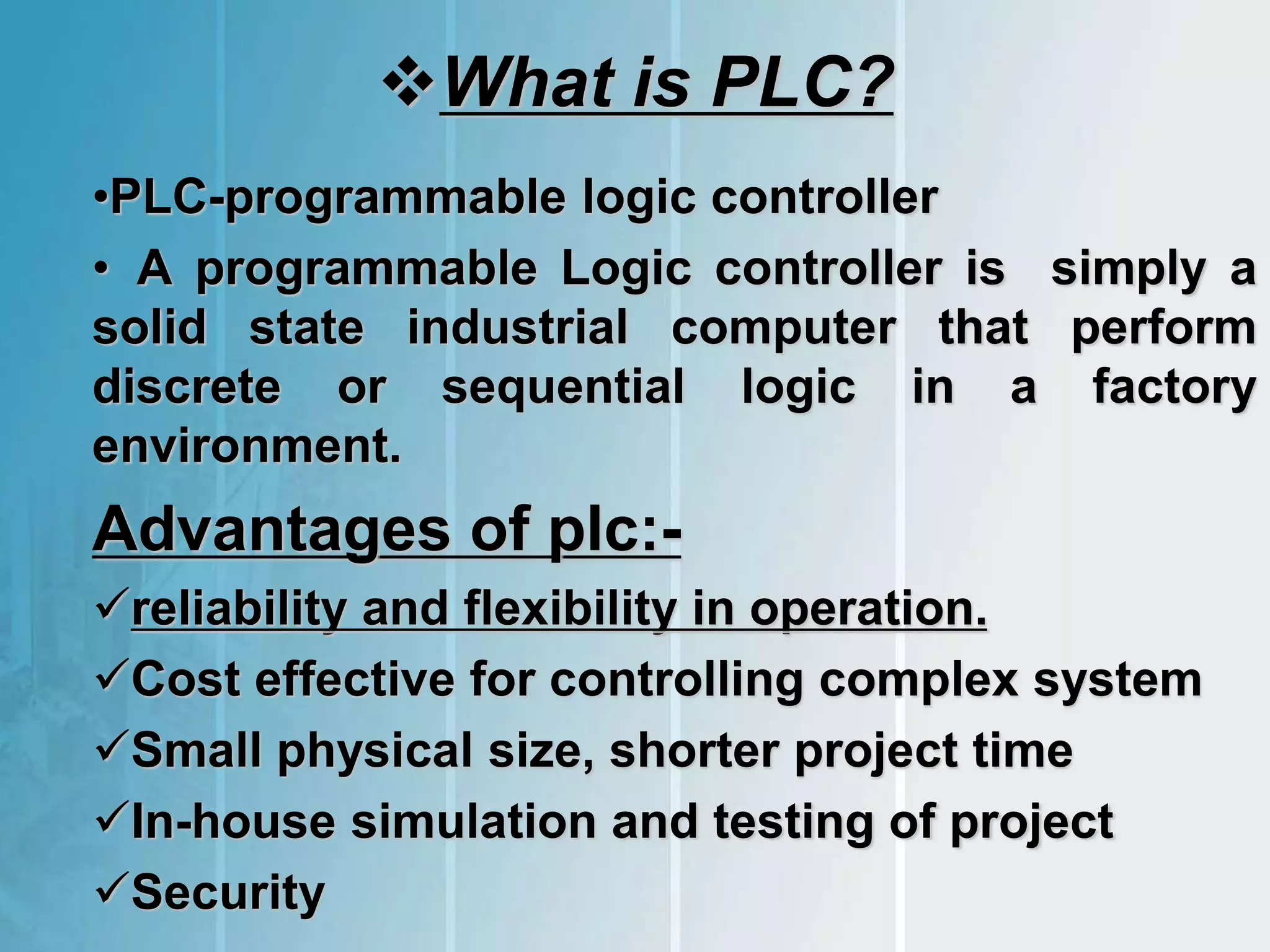 ❖What is PLC?

•PLC-programmable logic controller

• A programmable Logic controller is simply a solid state industrial computer that perform discrete or sequential logic in a factory environment.

Advantages of plc:-

✓reliability and flexibility in operation.

✓Cost effective for controlling complex system

✓Small physical size, shorter project time

✓In-house simulation and testing of project

✓Security